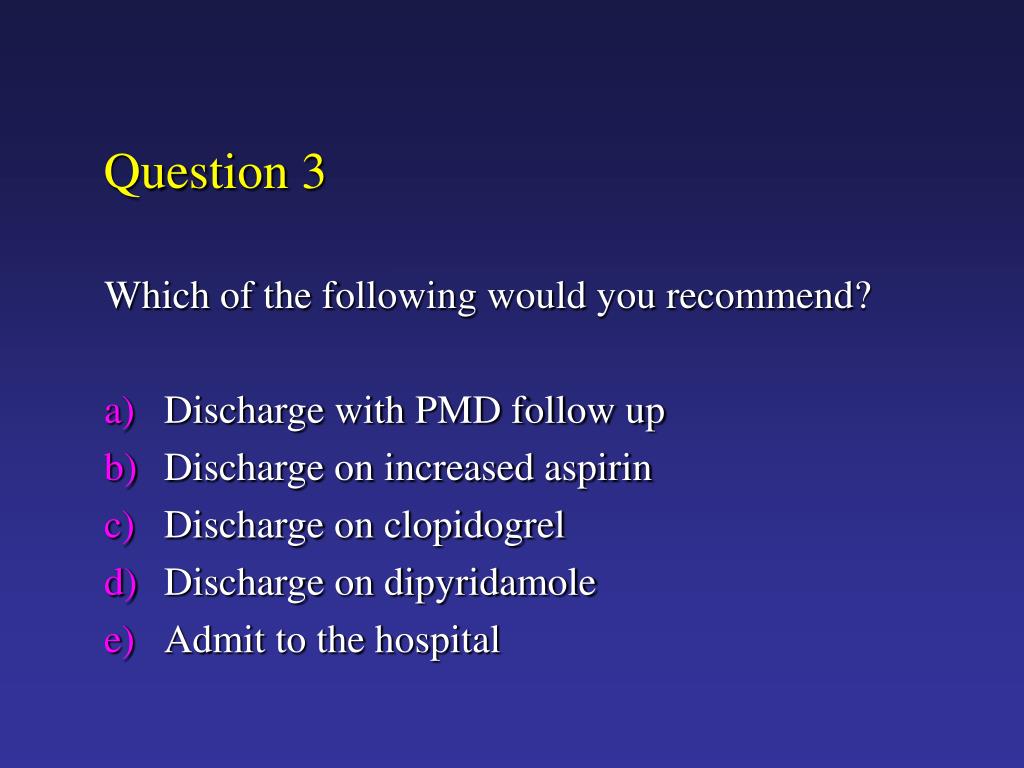 Question 3

Which of the following would you recommend?

a) Discharge with PMD follow up
b) Discharge on increased aspirin
c) Discharge on clopidogrel
d) Discharge on dipyridamole
e) Admit to the hospital